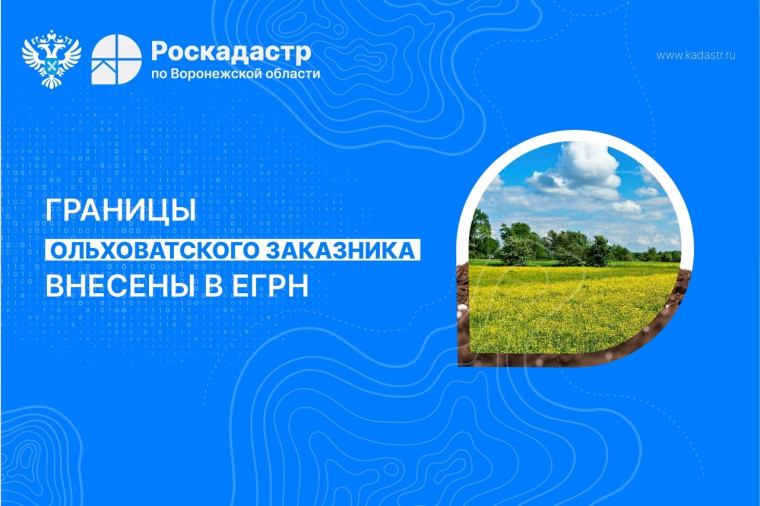 Роскадастр
по Воронежской области

www.kadastr.ru

ГРАНИЦЫ
ОЛЬХОВАТСКОГО ЗАКАЗНИКА
ВНЕСЕНЫ В ЕГРН